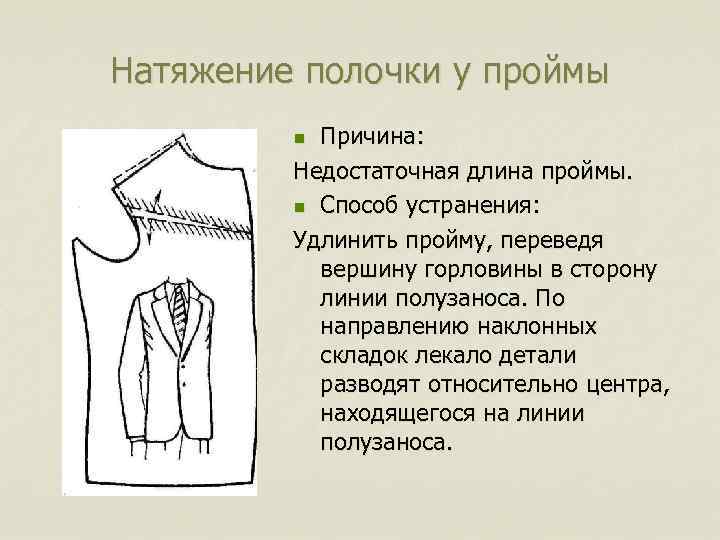 Натяжение полочки у проймы

Причина:

Недостаточная длина проймы.

Способ устранения:

Удлинить пройму, переведя вершину горловины в сторону линии полузаноса. По направлению наклонных складок лекало детали разводят относительно центра, находящегося на линии полузаноса.